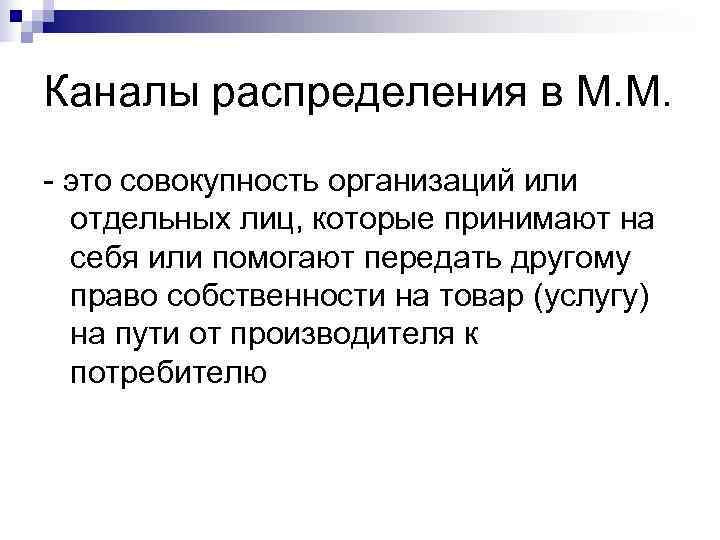 Каналы распределения в М.М.

- это совокупность организаций или отдельных лиц, которые принимают на себя или помогают передать другому право собственности на товар (услугу) на пути от производителя к потребителю